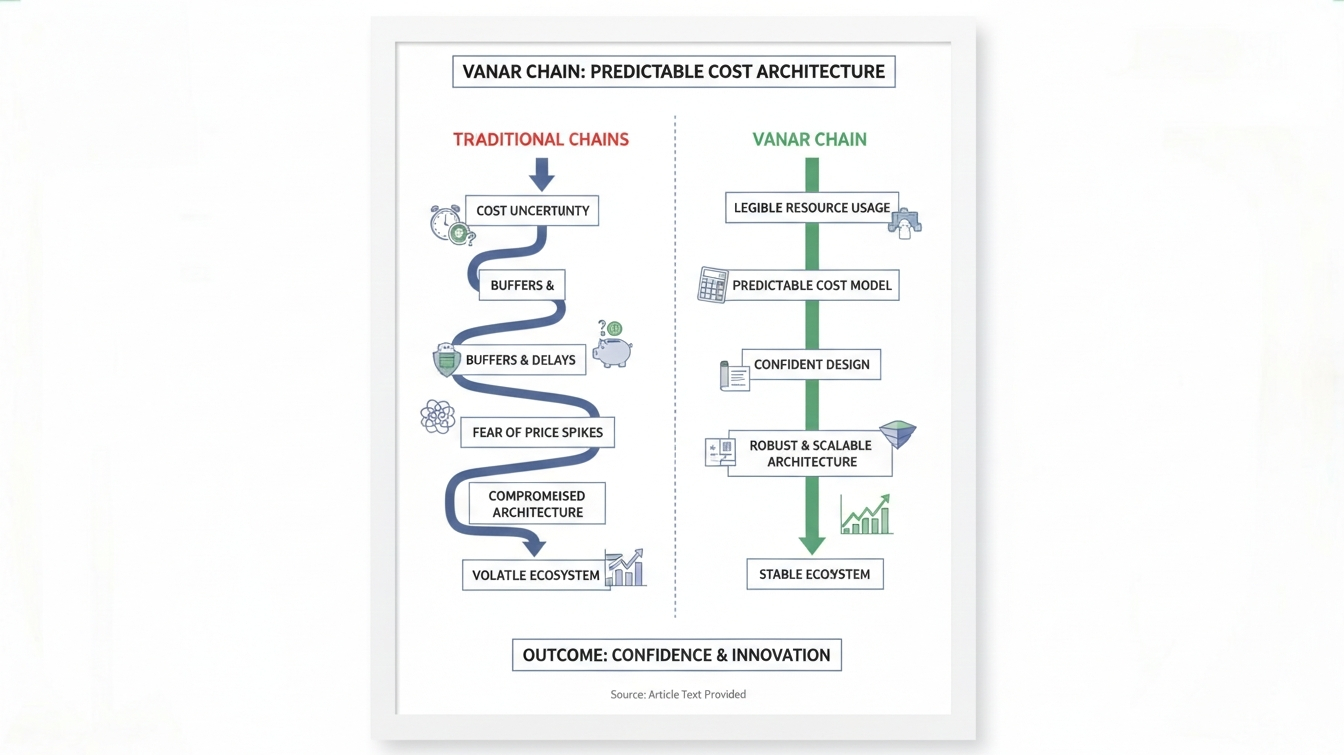 VANAR CHAIN: PREDICTABLE COST ARCHITECTURE

TRADITIONAL CHAINS

COST UNCERTUNTY

BUFFERS &

BUFFERS & DELAYS

FEAR OF PRICE SPIKES

COMPROMEISED ARCHITECTURE

VOLATLE ECOSYSTEM

VANAR CHAIN

LEGIBLE RESOURCE USAGE

PREDICTABLE COST MODEL

CONFIDENT DESIGN

ROBUST & SCALABLE ARCHITECTURE

STABLE ECOSYSTEM

OUTCOME: CONFIDENCE & INNOVATION

Source: Article Text Provided